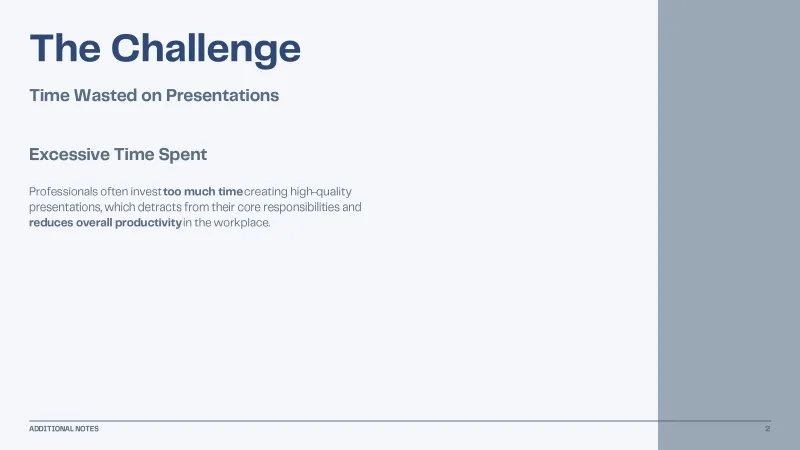 The Challenge

Time Wasted on Presentations

Excessive Time Spent

Professionals often invest too much time creating high-quality presentations, which detracts from their core responsibilities and reduces overall productivity in the workplace.

ADDITIONAL NOTES

2